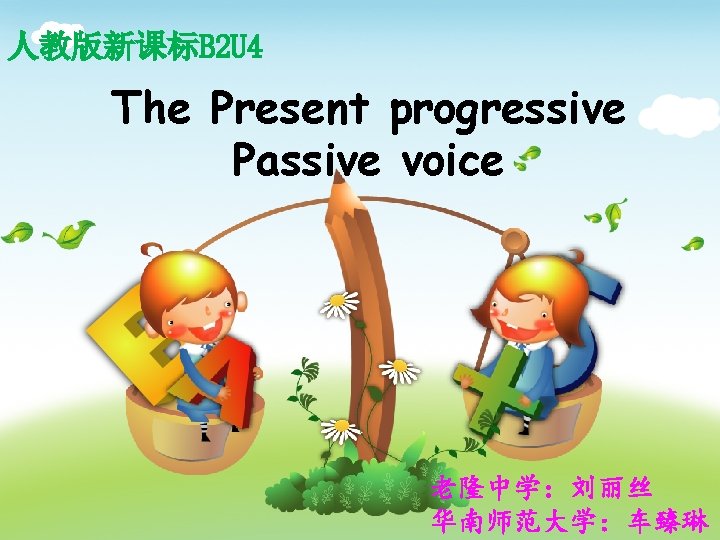 人教版新课标B2U4

The Present progressive Passive voice

老隆中学：刘丽丝
华南师范大学：车臻琳